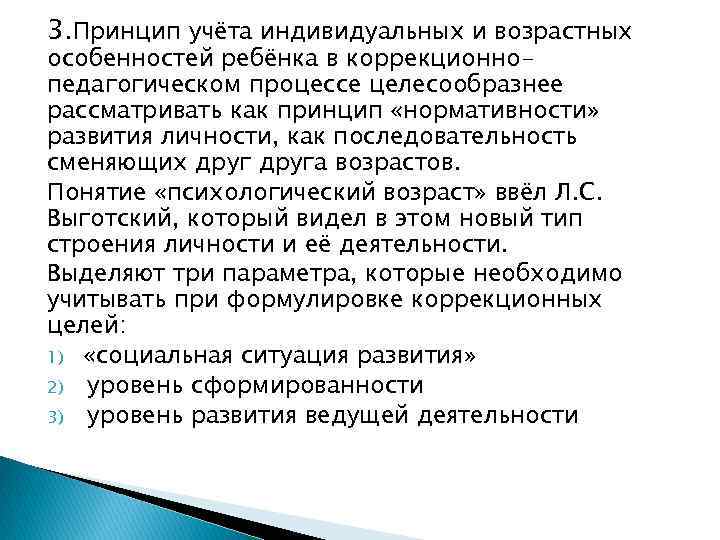 3.Принцип учёта индивидуальных и возрастных особенностей ребёнка в коррекционно-педагогическом процессе целесообразнее рассматривать как принцип «нормативности» развития личности, как последовательность сменяющих друг друга возрастов.

Понятие «психологический возраст» ввёл Л.С. Выготский, который видел в этом новый тип строения личности и её деятельности.

Выделяют три параметра, которые необходимо учитывать при формулировке коррекционных целей:

1) «социальная ситуация развития»
2) уровень сформированности
3) уровень развития ведущей деятельности